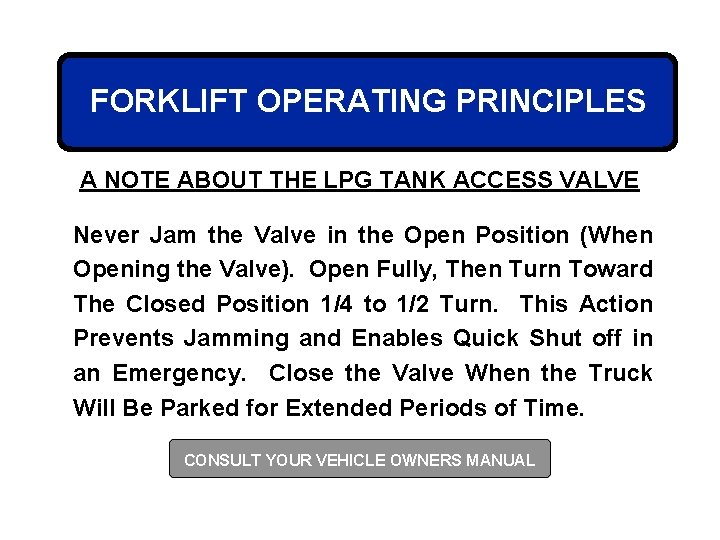 FORKLIFT OPERATING PRINCIPLES

A NOTE ABOUT THE LPG TANK ACCESS VALVE

Never Jam the Valve in the Open Position (When Opening the Valve). Open Fully, Then Turn Toward The Closed Position 1/4 to 1/2 Turn. This Action Prevents Jamming and Enables Quick Shut off in an Emergency. Close the Valve When the Truck Will Be Parked for Extended Periods of Time.

CONSULT YOUR VEHICLE OWNERS MANUAL